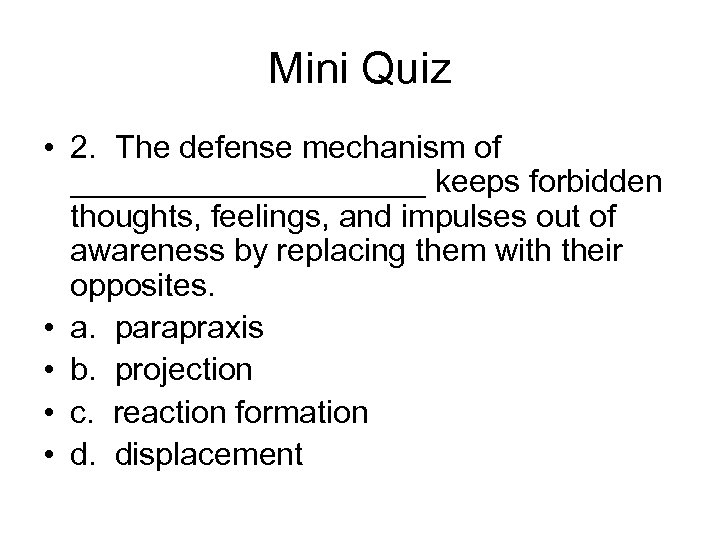 Mini Quiz

• 2. The defense mechanism of ____________________ keeps forbidden thoughts, feelings, and impulses out of awareness by replacing them with their opposites.
• a. parapraxis
• b. projection
• c. reaction formation
• d. displacement